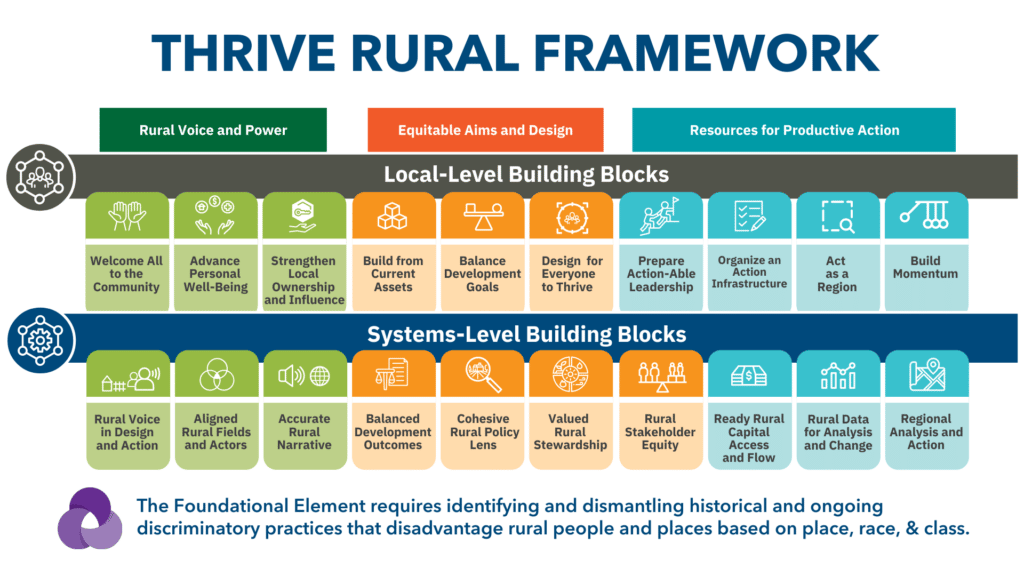 THRIVE RURAL FRAMEWORK

Rural Voice and Power

Equitable Aims and Design

Resources for Productive Action

Local-Level Building Blocks

Welcome All to the Community

Advance Personal Well-Being

Strengthen Local Ownership and Influence

Build from Current Assets

Balance Development Goals

Design for Everyone to Thrive

Prepare Action-Able Leadership

Organize an Action Infrastructure

Act as a Region

Build Momentum

Systems-Level Building Blocks

Rural Voice in Design and Action

Aligned Rural Fields and Actors

Accurate Rural Narrative

Balanced Development Outcomes

Cohesive Rural Policy Lens

Valued Rural Stewardship

Rural Stakeholder Equity

Ready Rural Capital Access and Flow

Rural Data for Analysis and Change

Regional Analysis and Action

The Foundational Element requires identifying and dismantling historical and ongoing discriminatory practices that disadvantage rural people and places based on place, race, & class.